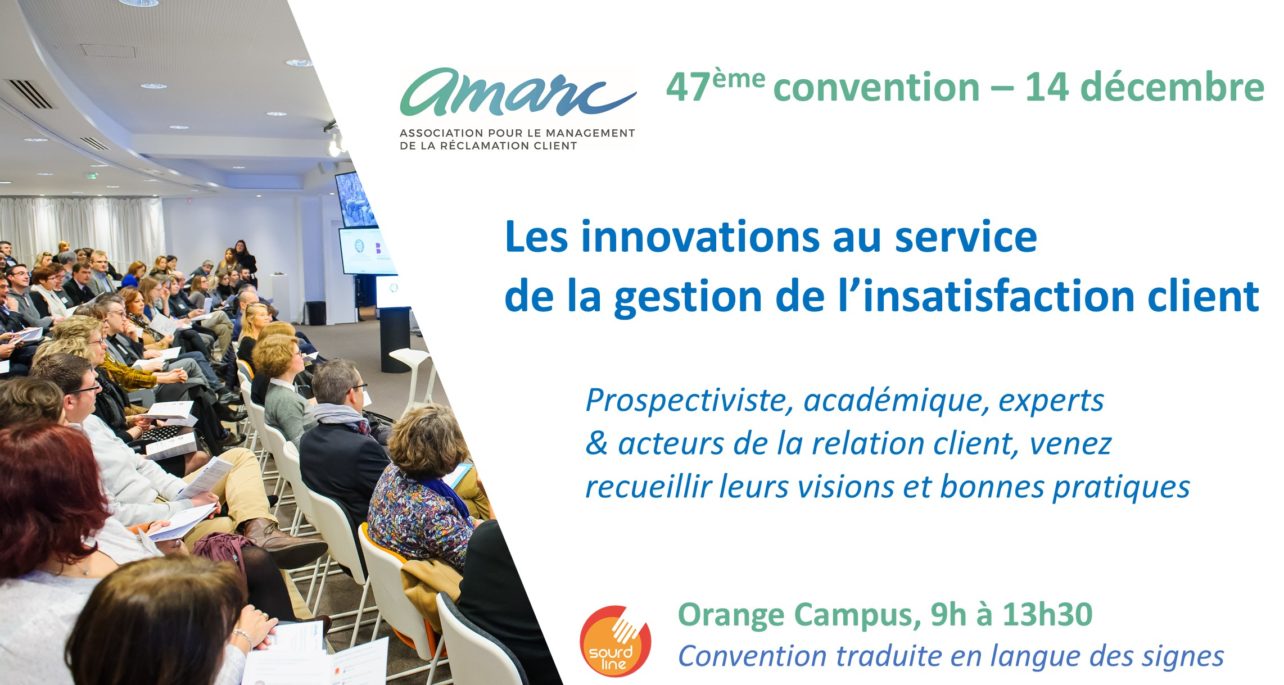 amarc
ASSOCIATION POUR LE MANAGEMENT DE LA RÉCLAMATION CLIENT

47ème convention – 14 décembre

Les innovations au service de la gestion de l'insatisfaction client

Prospectiviste, académique, experts & acteurs de la relation client, venez recueillir leurs visions et bonnes pratiques

sourd line

Orange Campus, 9h à 13h30
Convention traduite en langue des signes